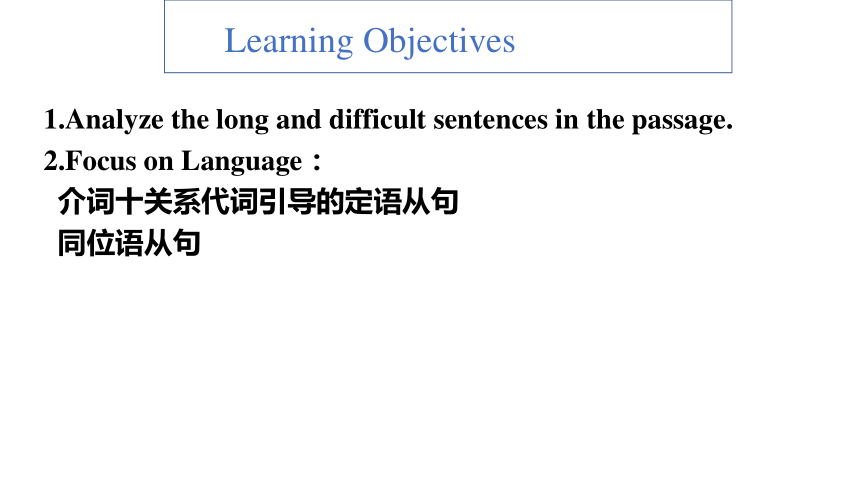 Learning Objectives

1.Analyze the long and difficult sentences in the passage.

2.Focus on Language：

介词十关系代词引导的定语从句

同位语从句